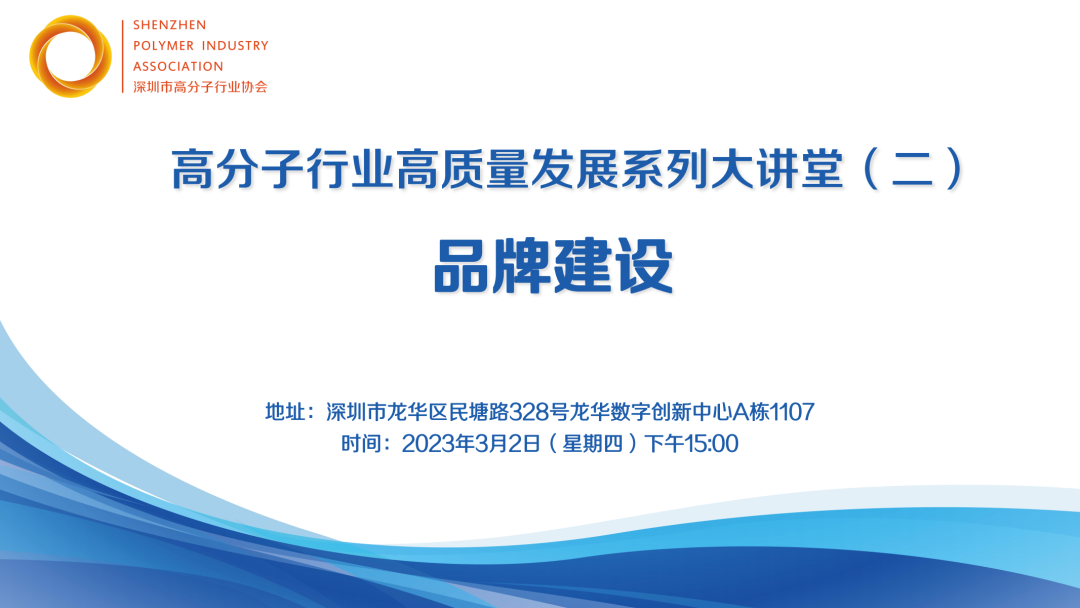 SHENZHEN
POLYMER INDUSTRY
ASSOCIATION
深圳市高分子行业协会

高分子行业高质量发展系列大讲堂（二）

品牌建设

地址：深圳市龙华区民塘路328号龙华数字创新中心A栋1107
时间：2023年3月2日（星期四）下午15:00